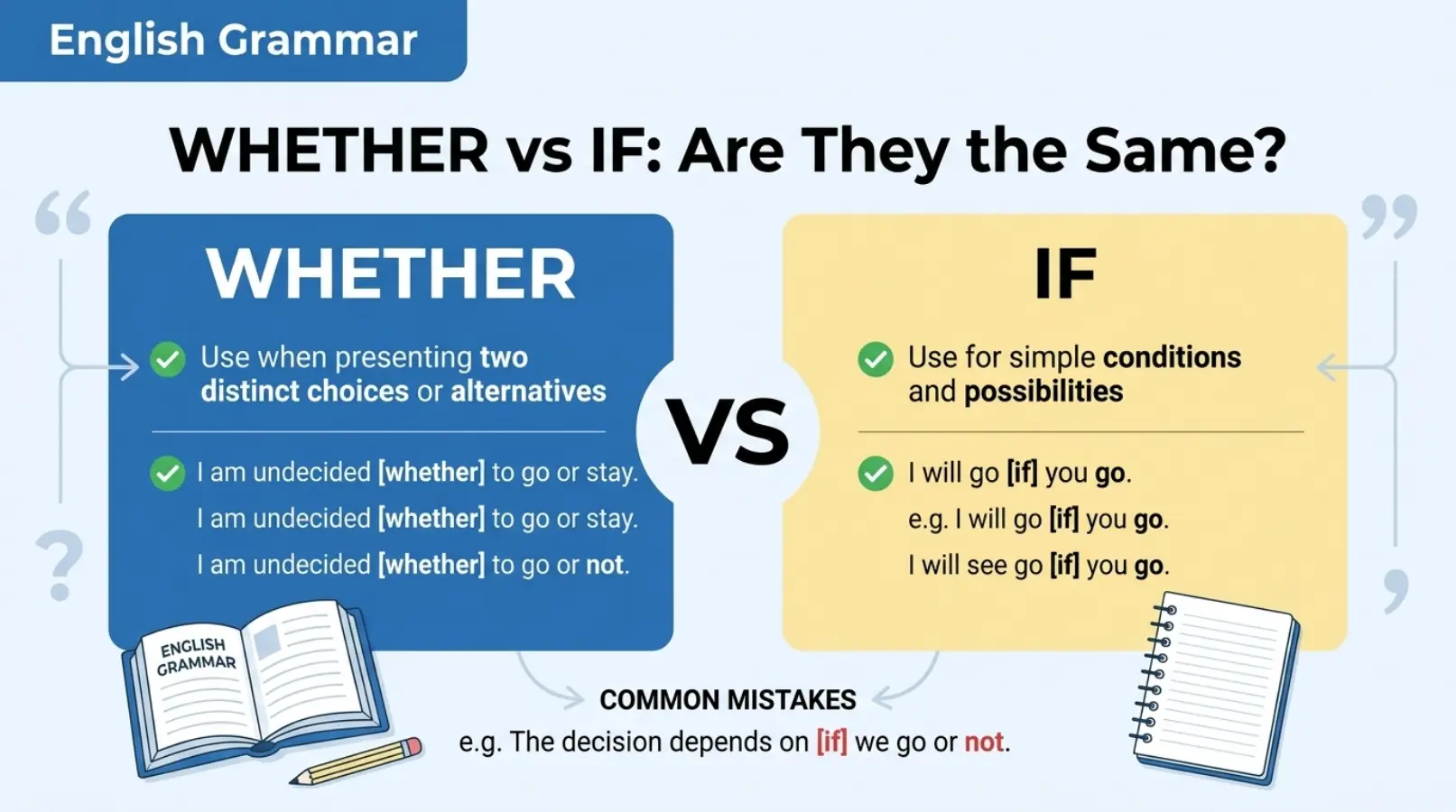 English Grammar

WHETHER vs IF: Are They the Same?

WHETHER

Use when presenting two distinct choices or alternatives

I am undecided [whether] to go or stay.

I am undecided [whether] to go or stay.

I am undecided [whether] to go or not.

VS

IF

Use for simple conditions and possibilities

I will go [if] you go.

e.g. I will go [if] you go.

I will see go [if] you go.

ENGLISH GRAMMAR

COMMON MISTAKES

e.g. The decision depends on [if] we go or not.